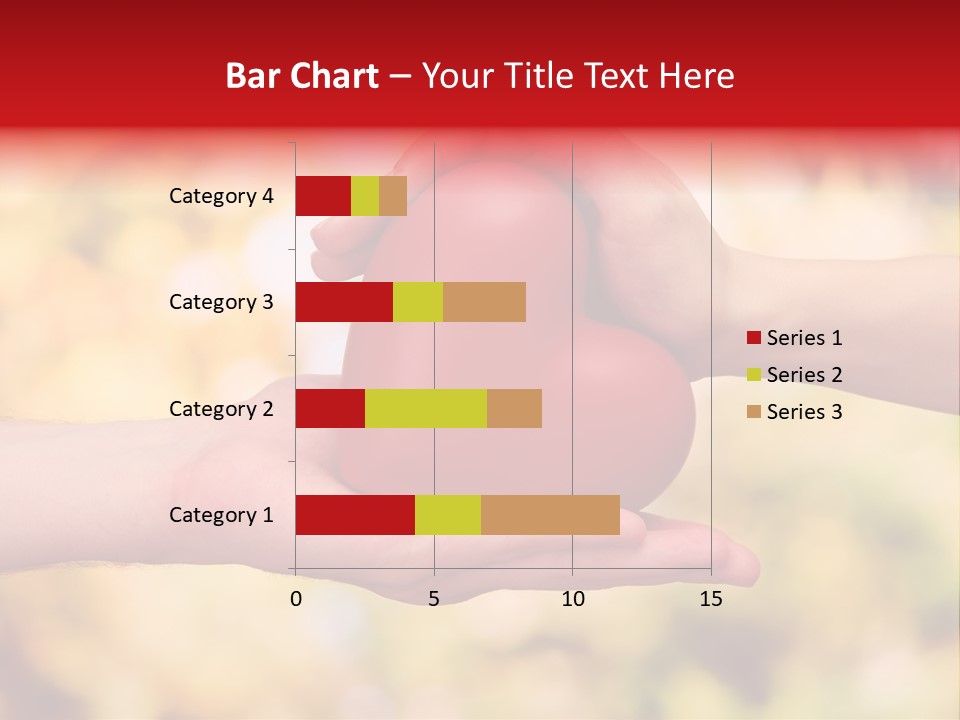 Bar Chart – Your Title Text Here

Category 4
Category 3
Category 2
Category 1

0
5
10
15

Series 1
Series 2
Series 3